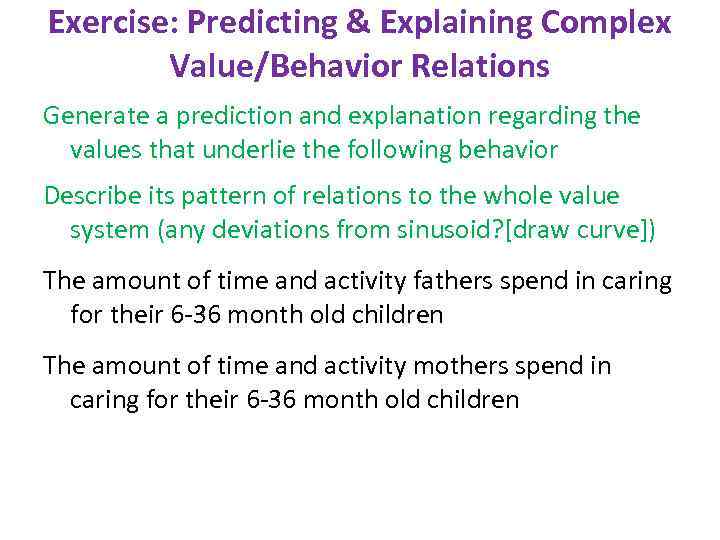 Exercise: Predicting & Explaining Complex Value/Behavior Relations

Generate a prediction and explanation regarding the values that underlie the following behavior

Describe its pattern of relations to the whole value system (any deviations from sinusoid?[draw curve])

The amount of time and activity fathers spend in caring for their 6-36 month old children

The amount of time and activity mothers spend in caring for their 6-36 month old children